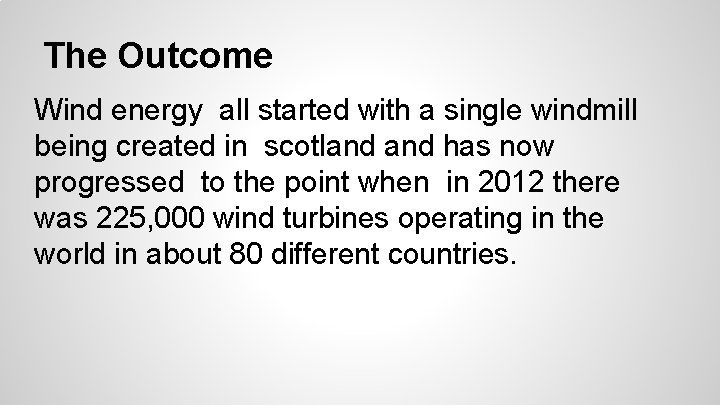 The Outcome

Wind energy all started with a single windmill being created in scotland and has now progressed to the point when in 2012 there was 225,000 wind turbines operating in the world in about 80 different countries.